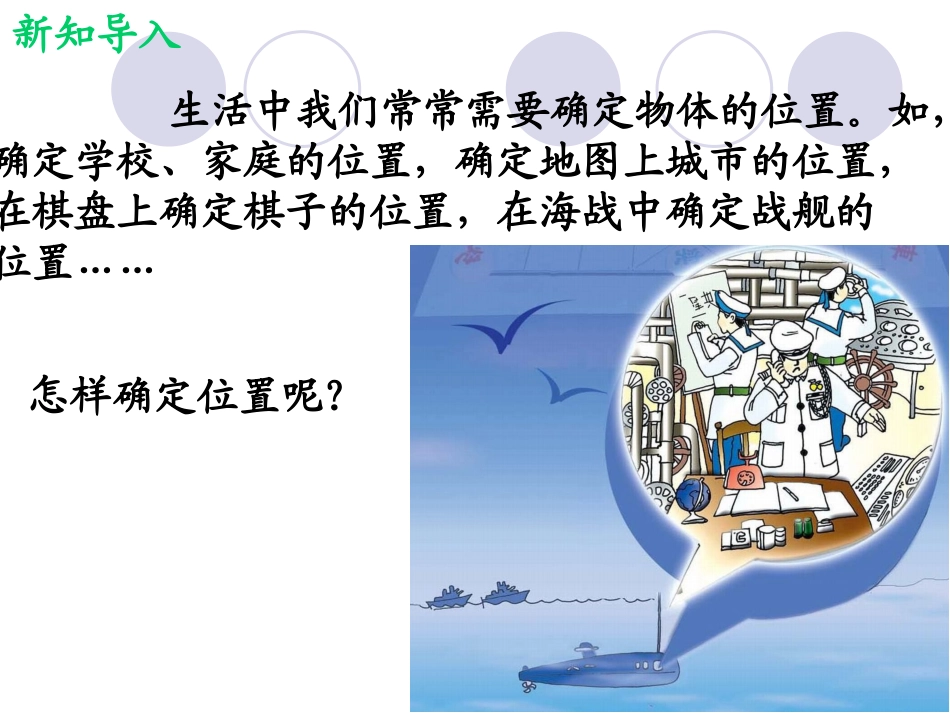 新知导入

生活中我们常常需要确定物体的位置。如，确定学校、家庭的位置，确定地图上城市的位置，在棋盘上确定棋子的位置，在海战中确定战舰的位置……

怎样确定位置呢?